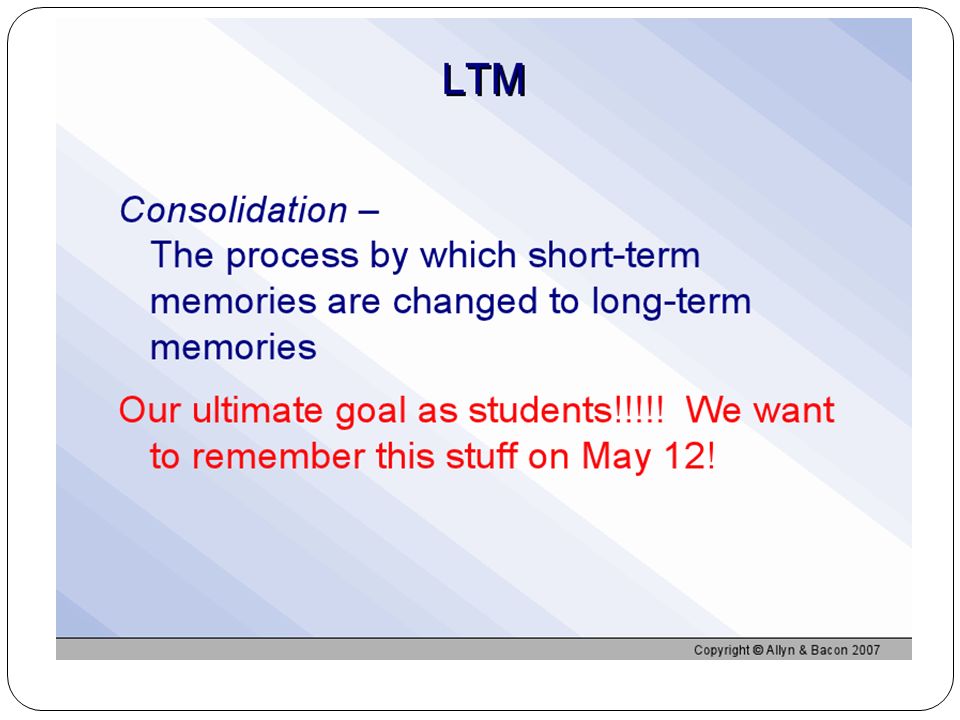 LTM

Consolidation –
The process by which short-term memories are changed to long-term memories

Our ultimate goal as students!!!!! We want to remember this stuff on May 12!

Copyright © Allyn & Bacon 2007